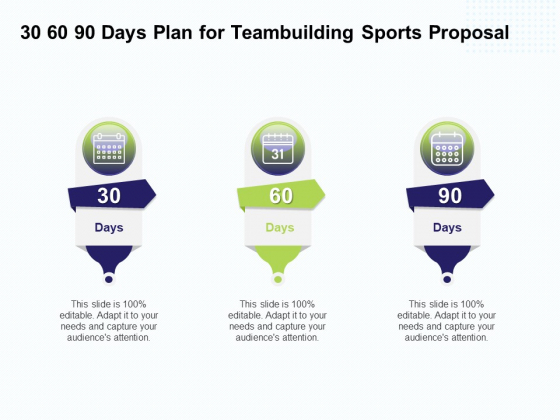 30 60 90 Days Plan for Teambuilding Sports Proposal

30

Days

This slide is 100% editable. Adapt it to your needs and capture your audience's attention.

31

60

Days

This slide is 100% editable. Adapt it to your needs and capture your audience's attention.

90

Days

This slide is 100% editable. Adapt it to your needs and capture your audience's attention.